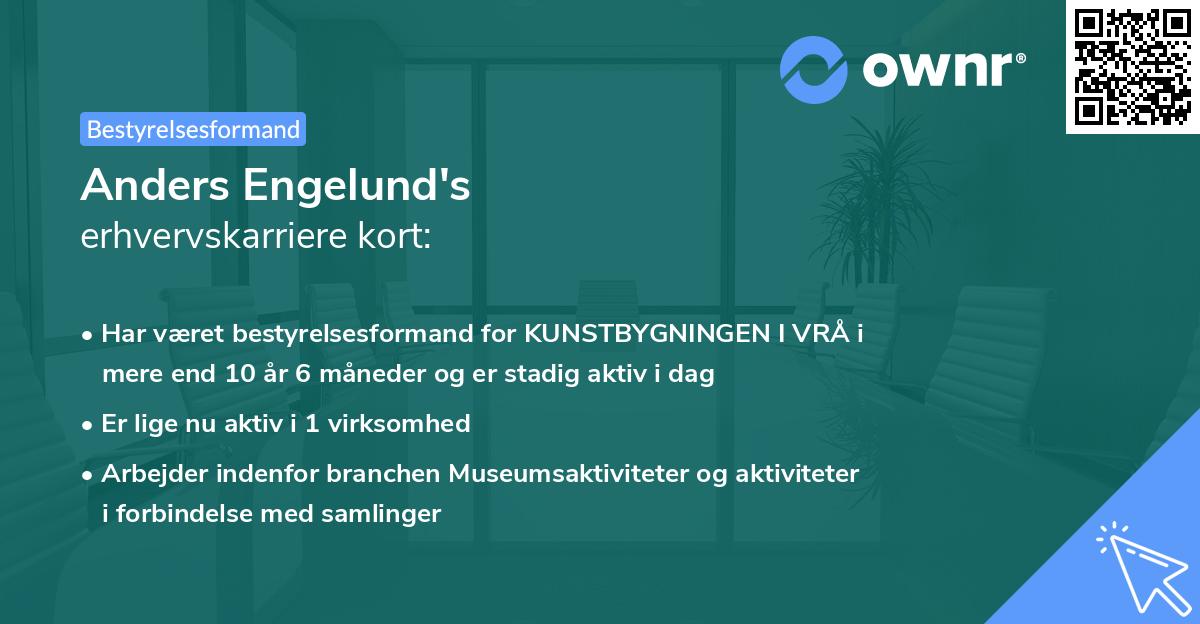 ownr®

Bestyrelsesformand

Anders Engelund's
erhvervskarriere kort:

• Har været bestyrelsesformand for KUNSTBYGNINGEN I VRÅ i mere end 10 år 6 måneder og er stadig aktiv i dag
• Er lige nu aktiv i 1 virksomhed
• Arbejder indenfor branchen Museumsaktiviteter og aktiviteter i forbindelse med samlinger